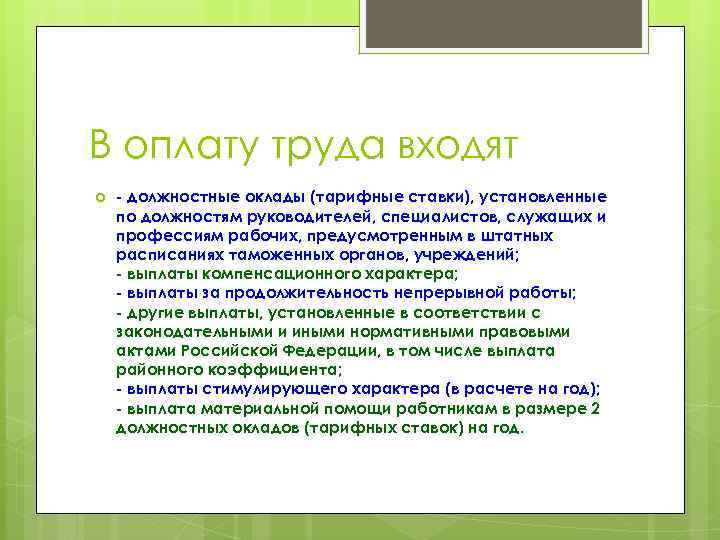 В оплату труда входят

- должностные оклады (тарифные ставки), установленные по должностям руководителей, специалистов, служащих и профессиям рабочих, предусмотренным в штатных расписаниях таможенных органов, учреждений;
- выплаты компенсационного характера;
- выплаты за продолжительность непрерывной работы;
- другие выплаты, установленные в соответствии с законодательными и иными нормативными правовыми актами Российской Федерации, в том числе выплата районного коэффициента;
- выплаты стимулирующего характера (в расчете на год);
- выплата материальной помощи работникам в размере 2 должностных окладов (тарифных ставок) на год.